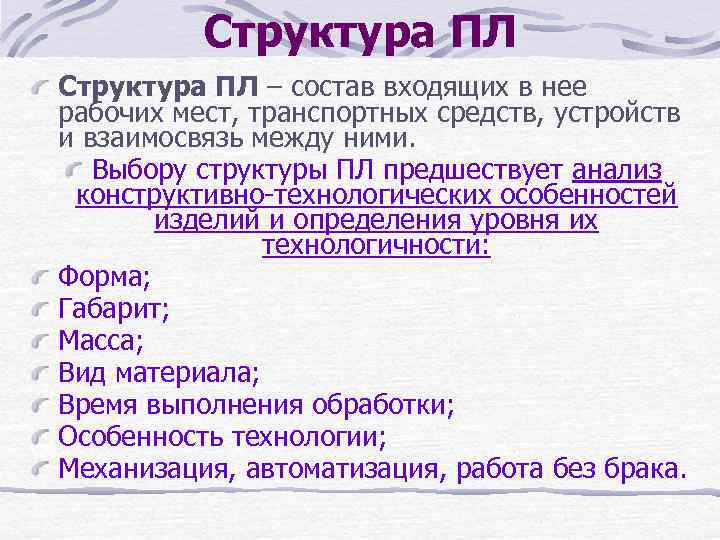 Структура ПЛ

Структура ПЛ – состав входящих в нее рабочих мест, транспортных средств, устройств и взаимосвязь между ними.

Выбору структуры ПЛ предшествует анализ конструктивно-технологических особенностей изделий и определения уровня их технологичности:

Форма;

Габарит;

Масса;

Вид материала;

Время выполнения обработки;

Особенность технологии;

Механизация, автоматизация, работа без брака.